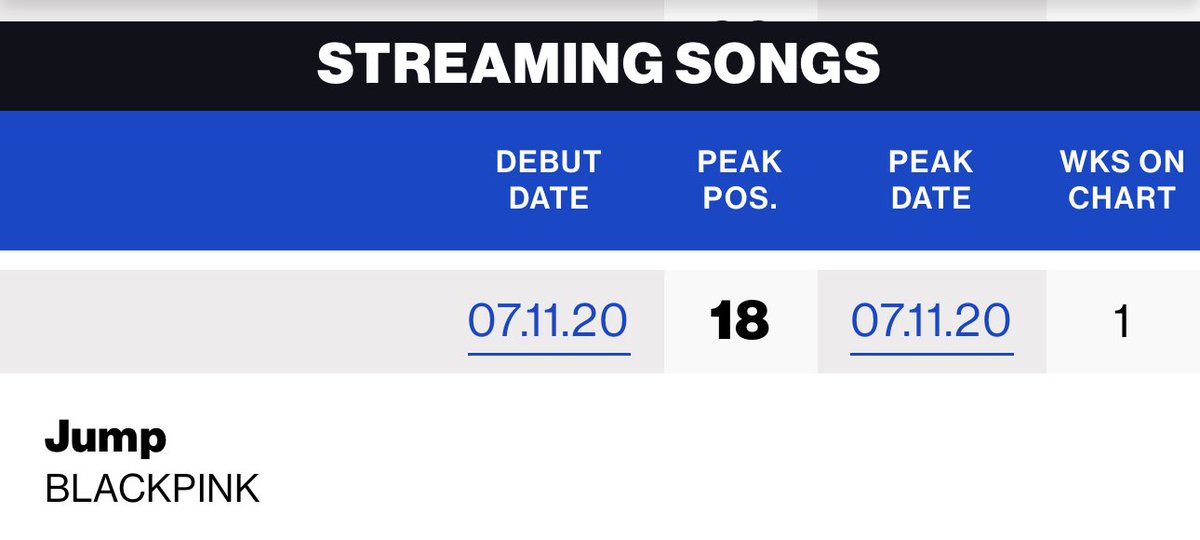 STREAMING SONGS

| DEBUT DATE | PEAK POS. | PEAK DATE | WKS ON CHART |
|---|---|---|---|
| 07.11.20 | 18 | 07.11.20 | 1 |

Jump
BLACKPINK